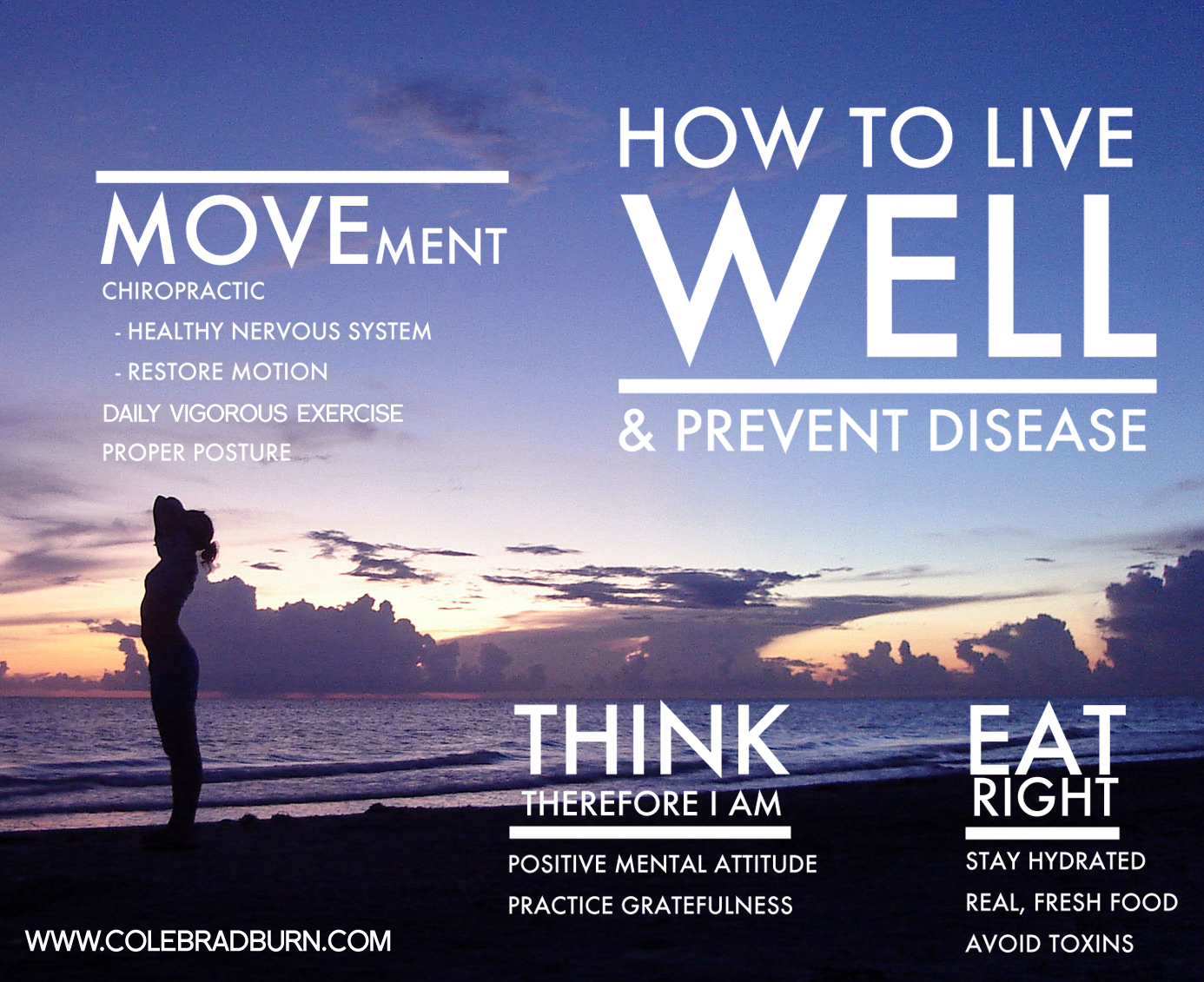 HOW TO LIVE
WELL
& PREVENT DISEASE

MOVEMENT
CHIROPRACTIC
- HEALTHY NERVOUS SYSTEM
- RESTORE MOTION
DAILY VIGOROUS EXERCISE
PROPER POSTURE

THINK
THEREFORE I AM
POSITIVE MENTAL ATTITUDE
PRACTICE GRATEFULNESS

EAT
RIGHT
STAY HYDRATED
REAL, FRESH FOOD
AVOID TOXINS

WWW.COLEBRADBURN.COM